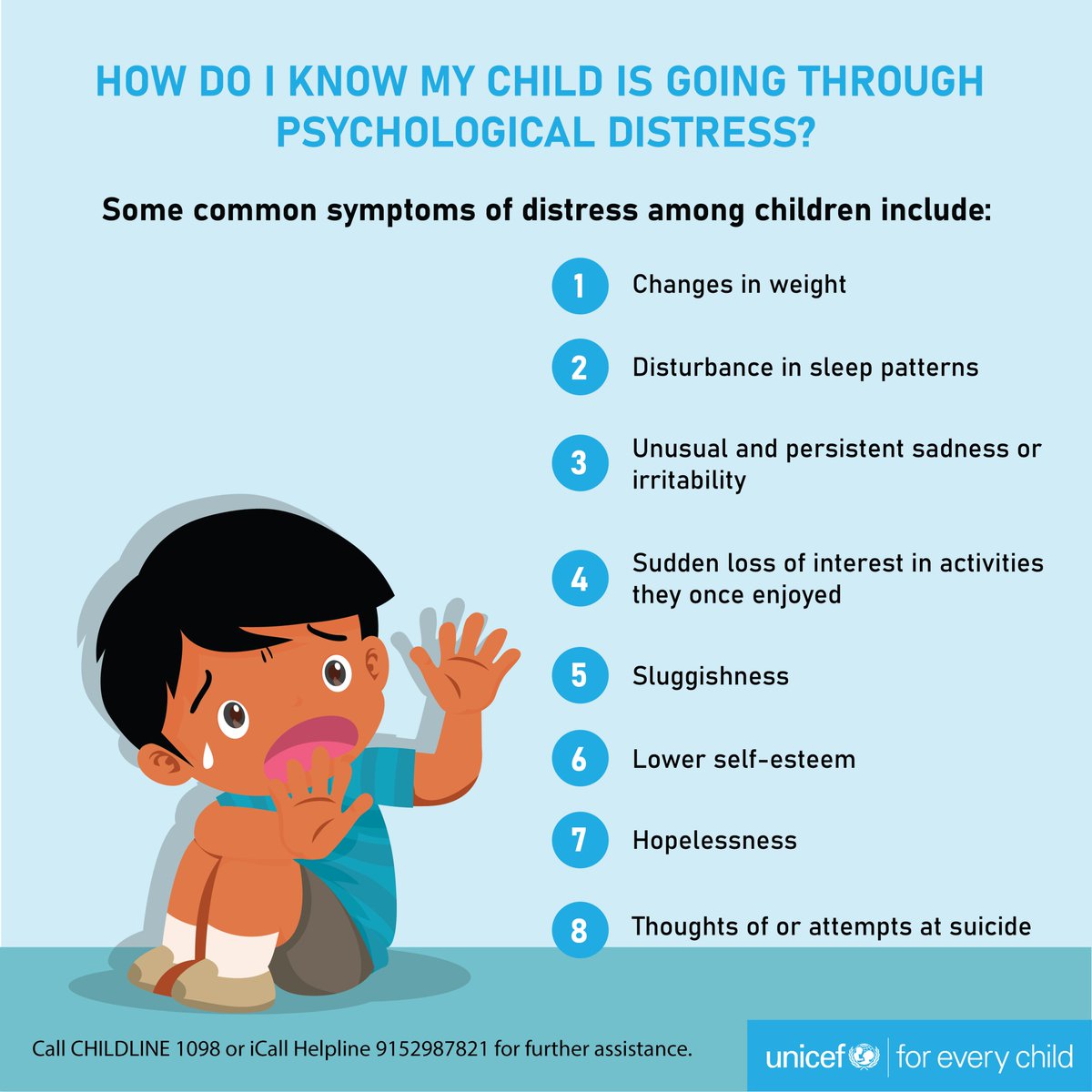 HOW DO I KNOW MY CHILD IS GOING THROUGH PSYCHOLOGICAL DISTRESS?

Some common symptoms of distress among children include:

1 Changes in weight

2 Disturbance in sleep patterns

3 Unusual and persistent sadness or irritability

4 Sudden loss of interest in activities they once enjoyed

5 Sluggishness

6 Lower self-esteem

7 Hopelessness

8 Thoughts of or attempts at suicide

Call CHILDLINE 1098 or iCall Helpline 9152987821 for further assistance.

unicef | for every child